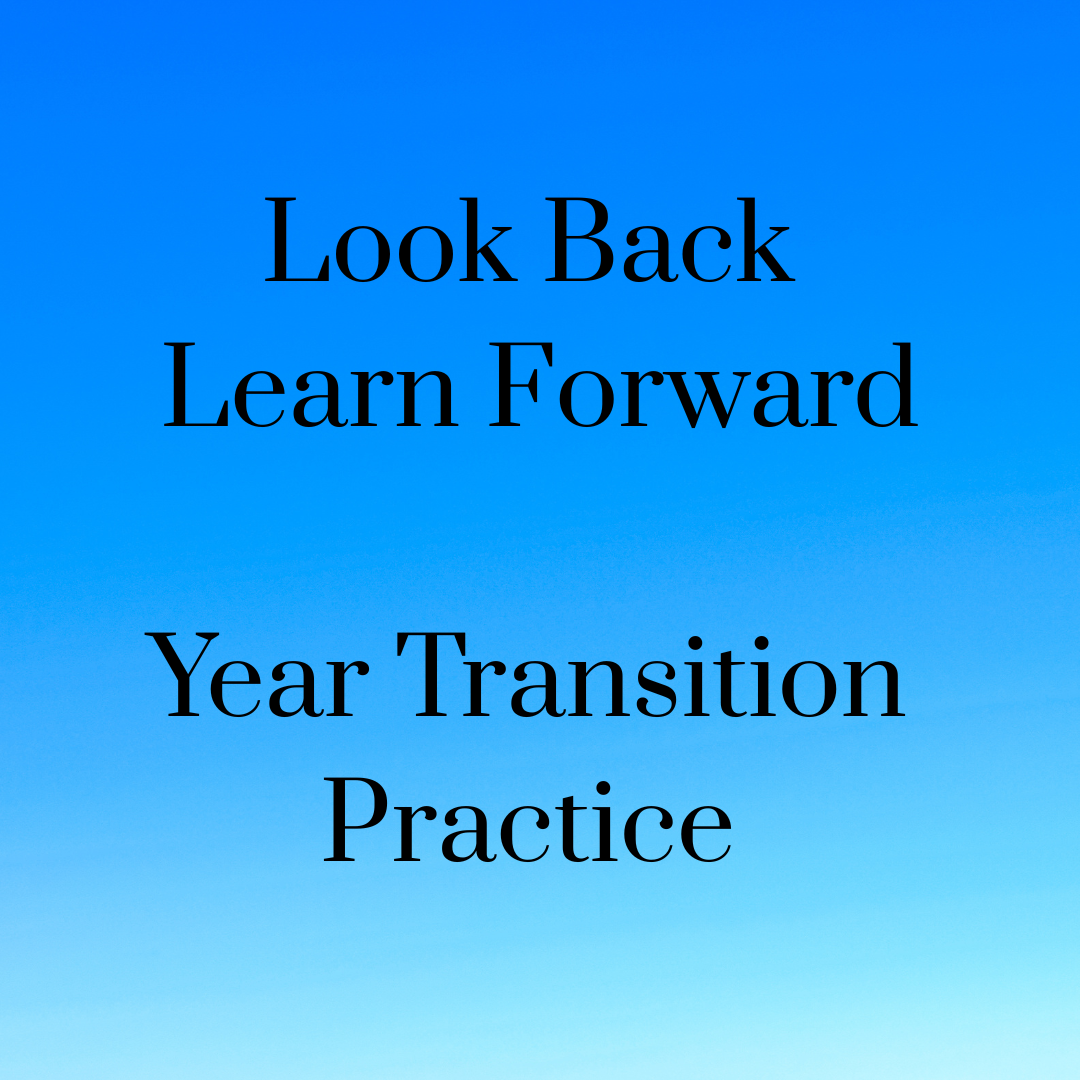 Look Back
Learn Forward

Year Transition
Practice